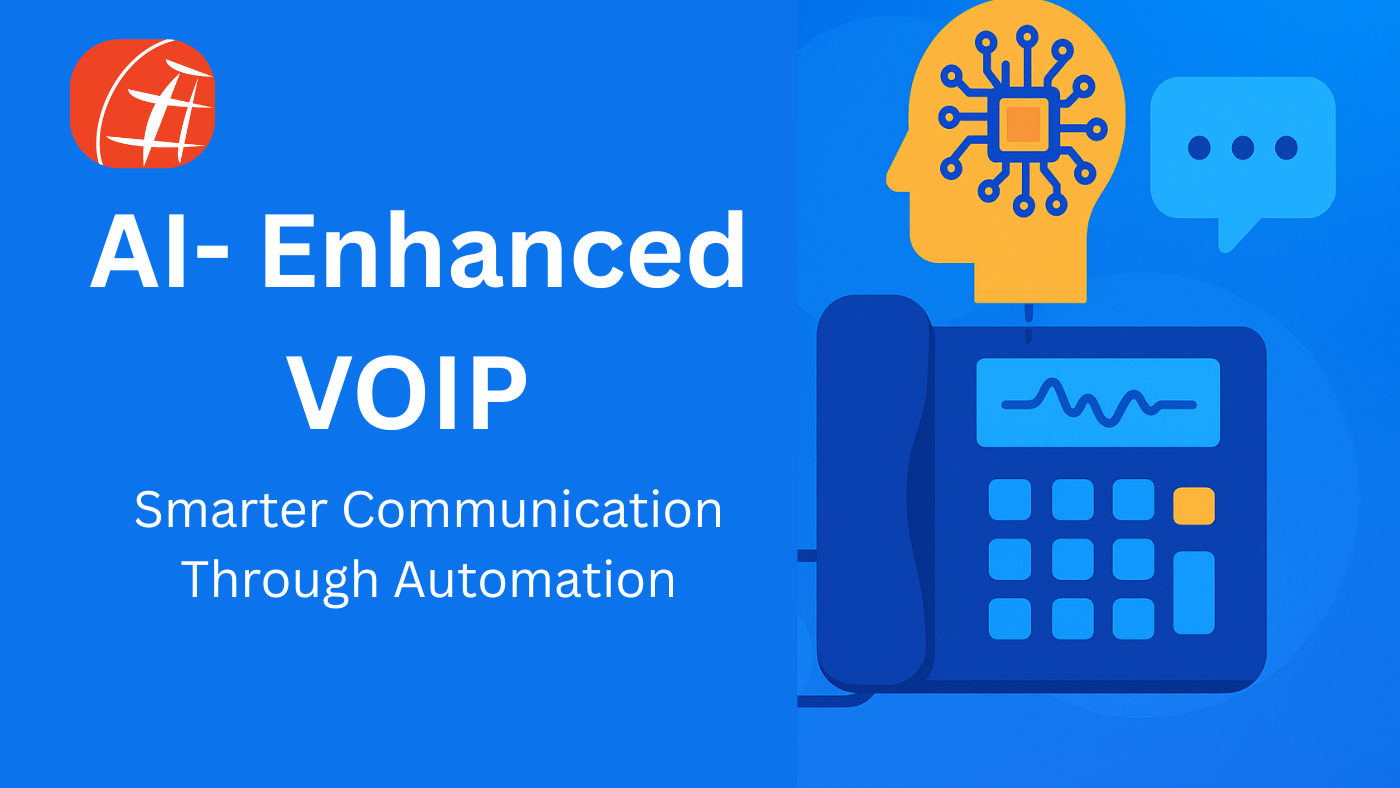 AI- Enhanced VOIP

Smarter Communication Through Automation